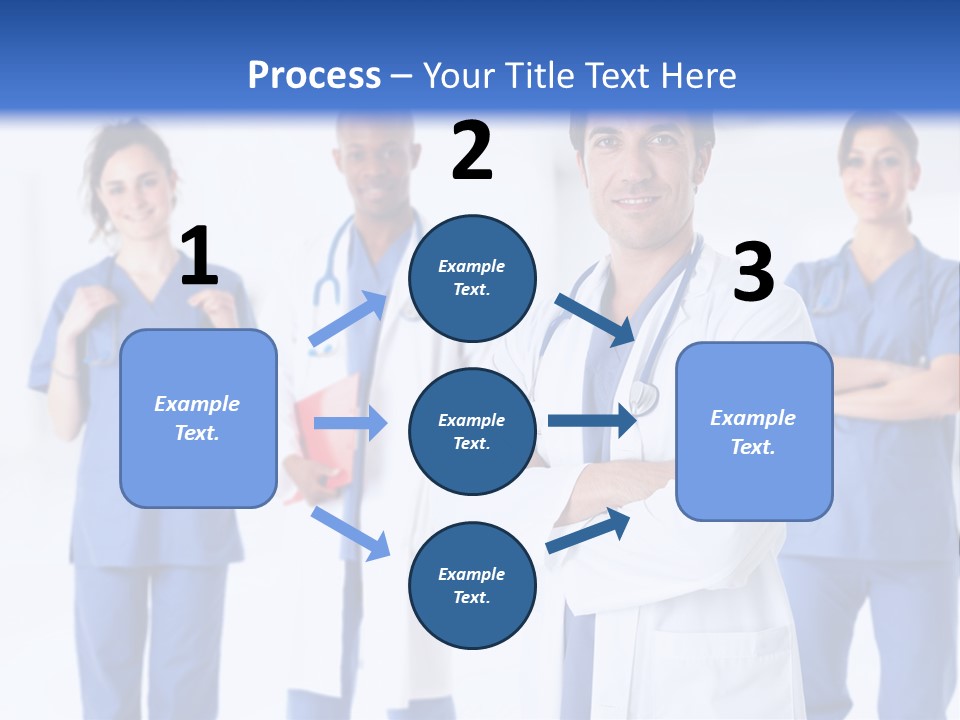 Process – Your Title Text Here

1

Example Text.

2

Example Text.

Example Text.

Example Text.

3

Example Text.